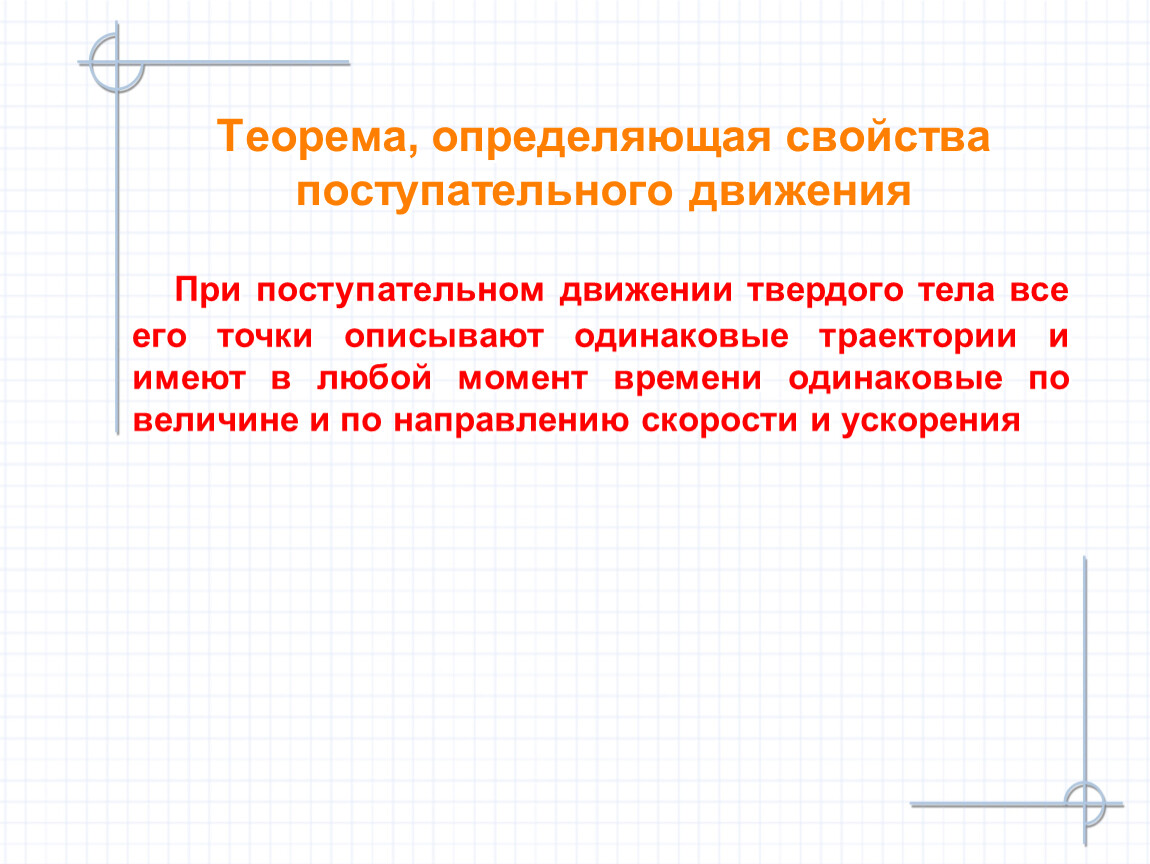 Теорема, определяющая свойства поступательного движения

При поступательном движении твердого тела все его точки описывают одинаковые траектории и имеют в любой момент времени одинаковые по величине и по направлению скорости и ускорения